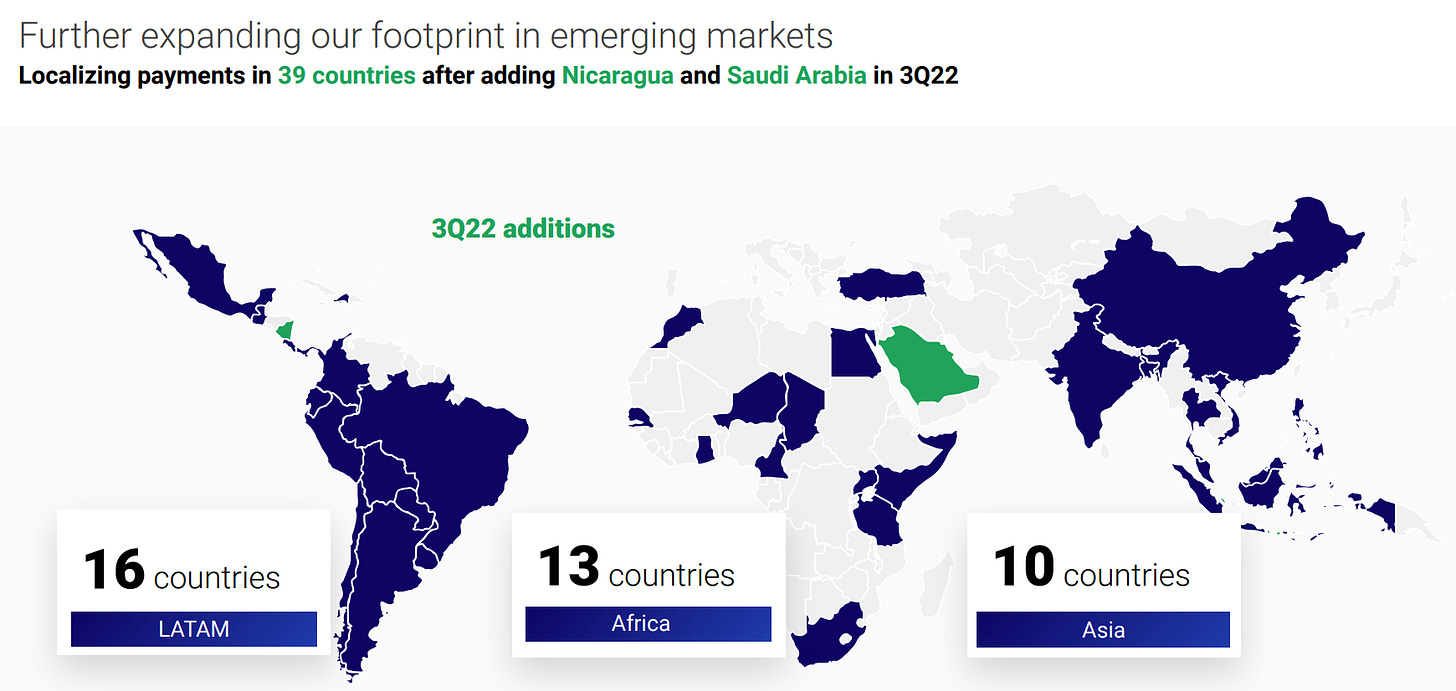 Further expanding our footprint in emerging markets
Localizing payments in 39 countries after adding Nicaragua and Saudi Arabia in 3Q22

3Q22 additions

16 countries
LATAM

13 countries
Africa

10 countries
Asia